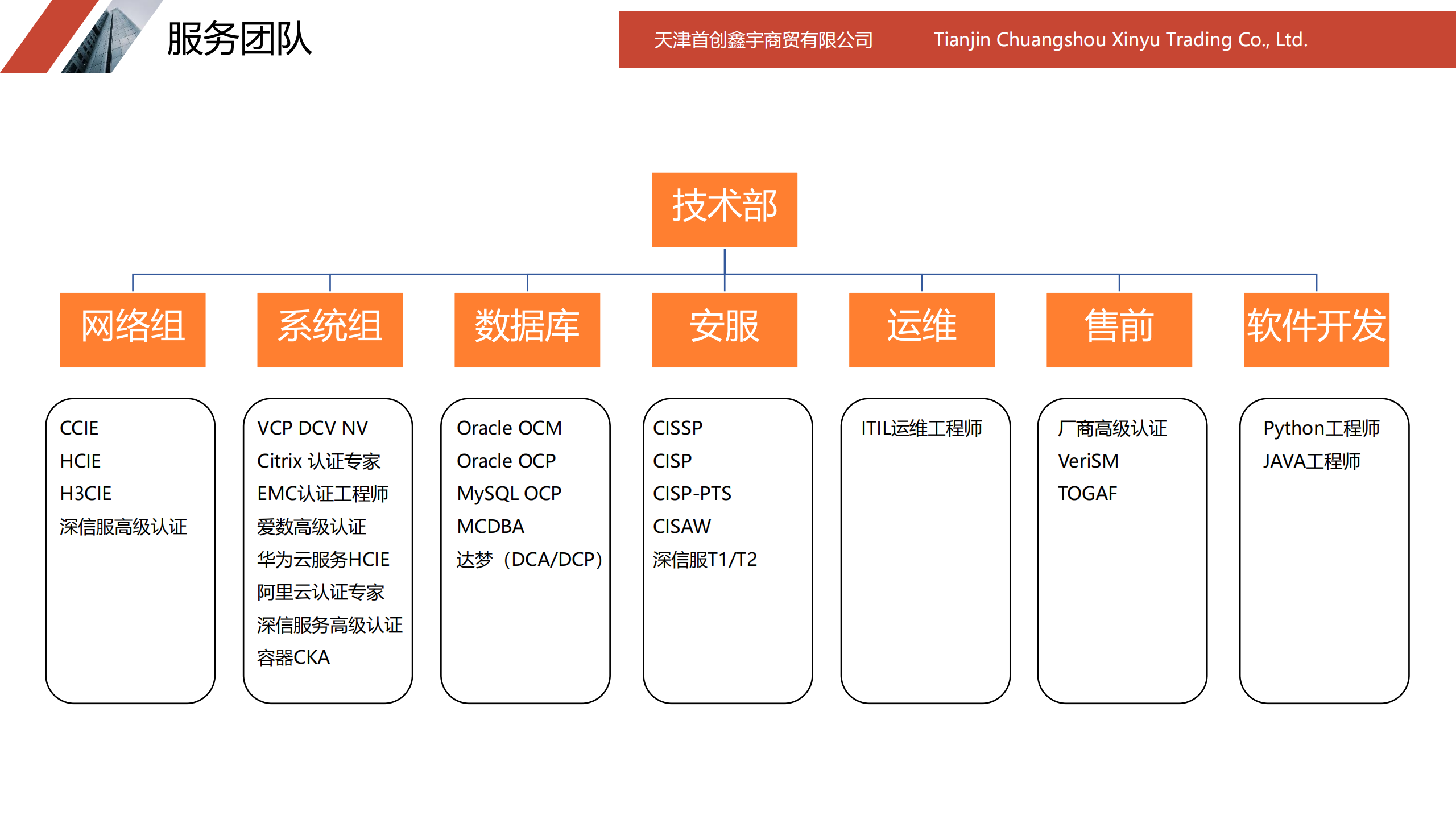 服务团队

天津首创鑫宇商贸有限公司 Tianjin Chuangshou Xinyu Trading Co., Ltd.

技术部

网络组

系统组

数据库

安服

运维

售前

软件开发

CCIE
HCIE
H3CIE
深信服高级认证

VCP DCV NV
Citrix 认证专家
EMC认证工程师
爱数高级认证
华为云服务HCIE
阿里云认证专家
深信服务高级认证
容器CKA

Oracle OCM
Oracle OCP
MySQL OCP
MCDBA
达梦（DCA/DCP）

CISSP
CISP
CISP-PTS
CISAW
深信服T1/T2

ITIL运维工程师

厂商高级认证
VeriSM
TOGAF

Python工程师
JAVA工程师